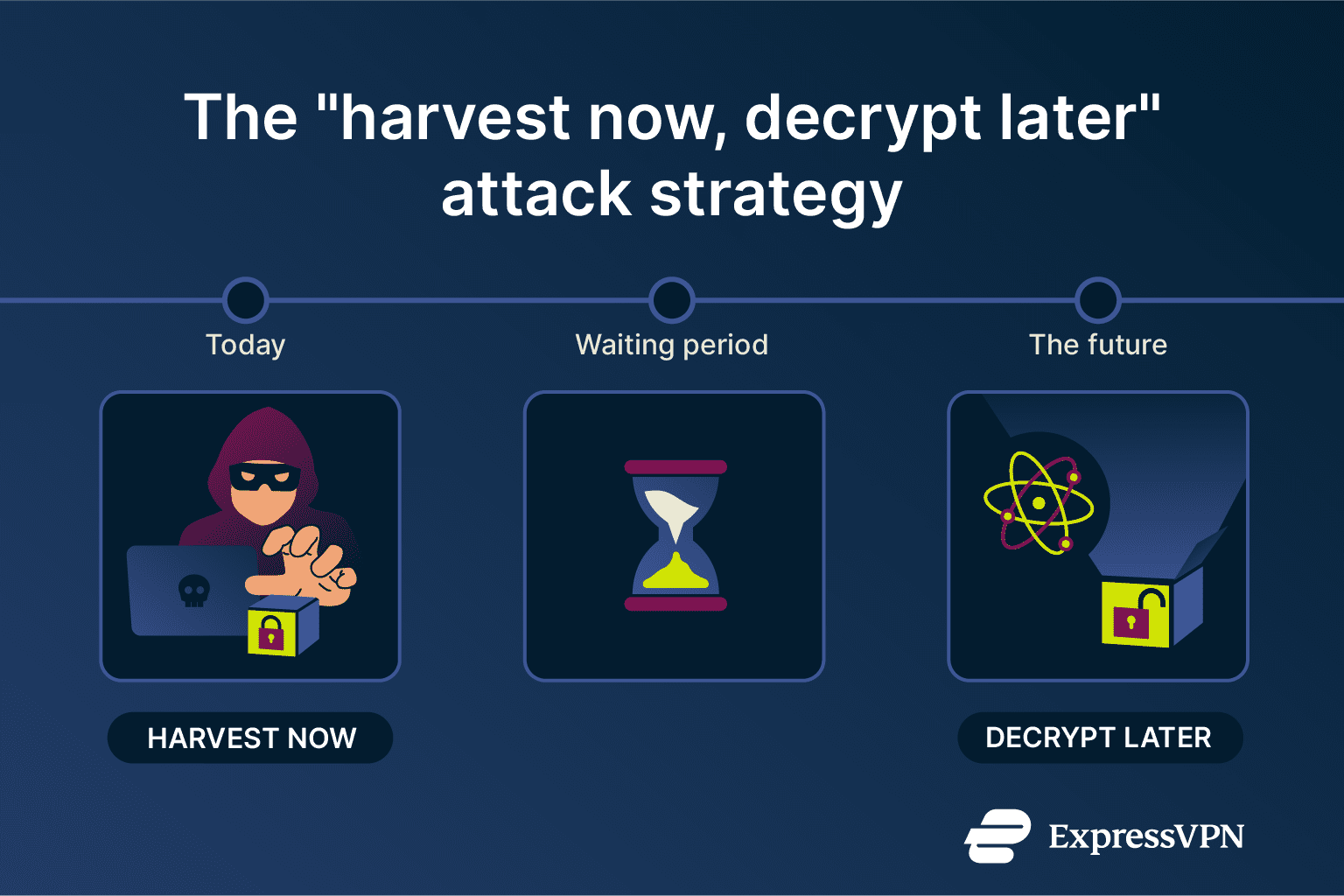 The "harvest now, decrypt later" attack strategy

Today

Waiting period

The future

HARVEST NOW

DECRYPT LATER

ExpressVPN